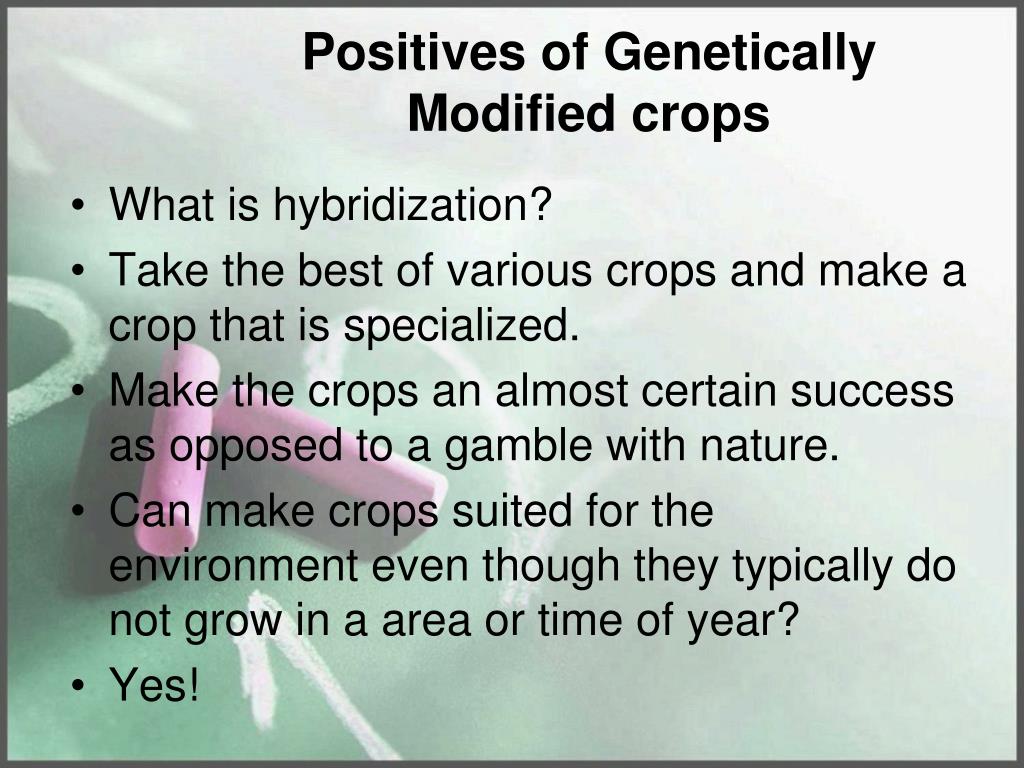 Positives of Genetically Modified crops

• What is hybridization?
• Take the best of various crops and make a crop that is specialized.
• Make the crops an almost certain success as opposed to a gamble with nature.
• Can make crops suited for the environment even though they typically do not grow in a area or time of year?
• Yes!